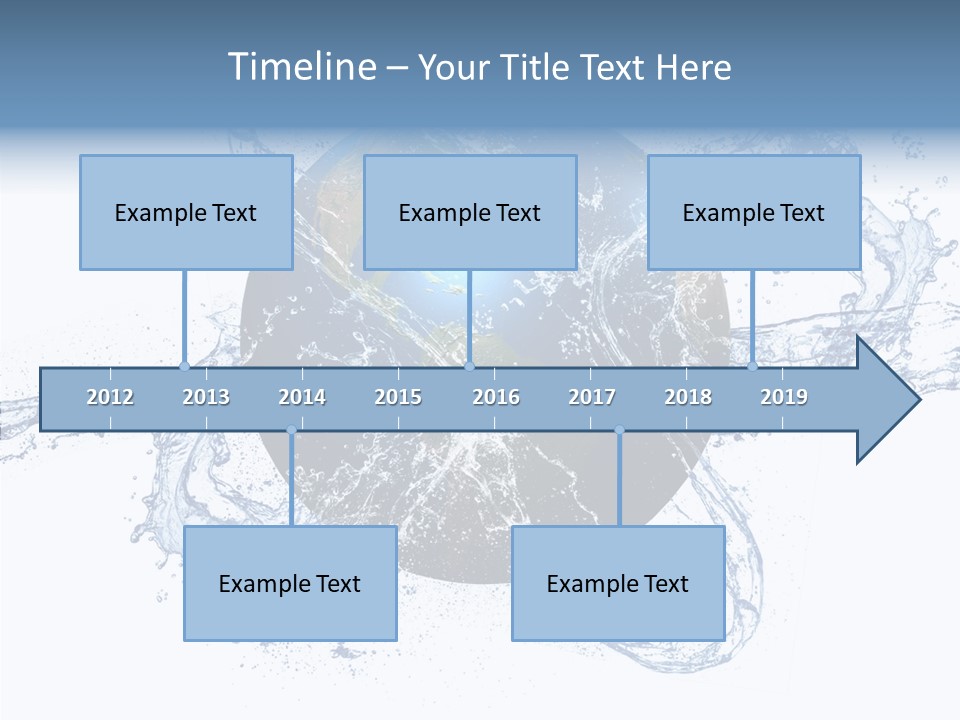 Timeline – Your Title Text Here

Example Text

Example Text

Example Text

2012 2013 2014 2015 2016 2017 2018 2019

Example Text

Example Text